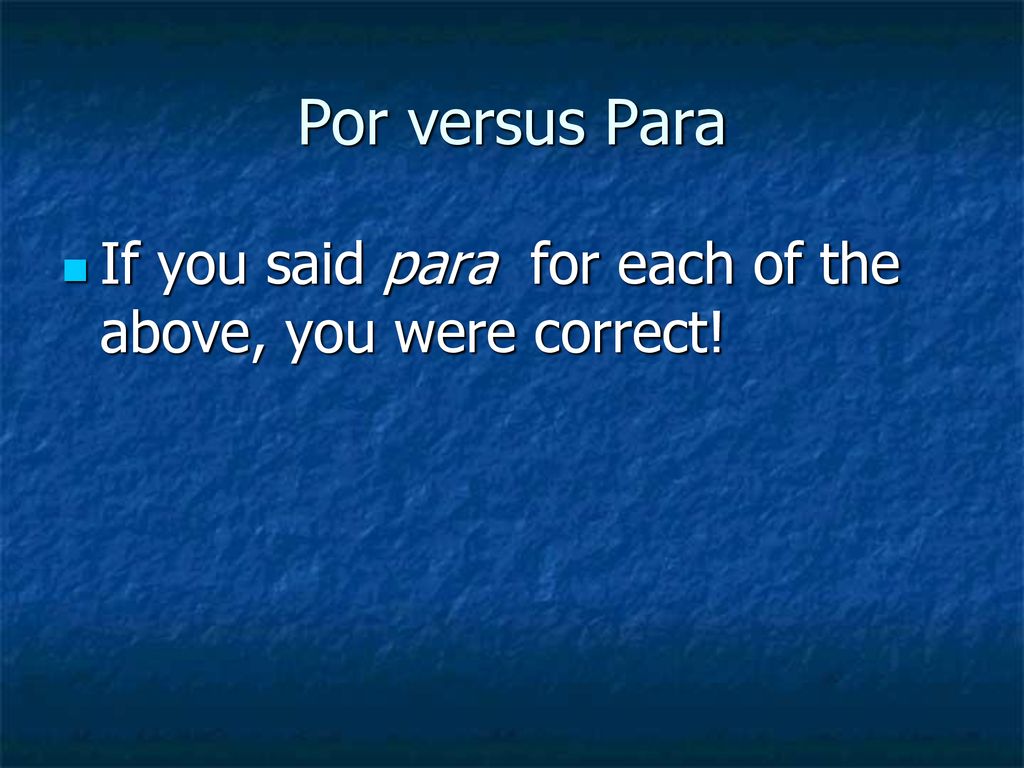 Por versus Para

If you said para for each of the above, you were correct!